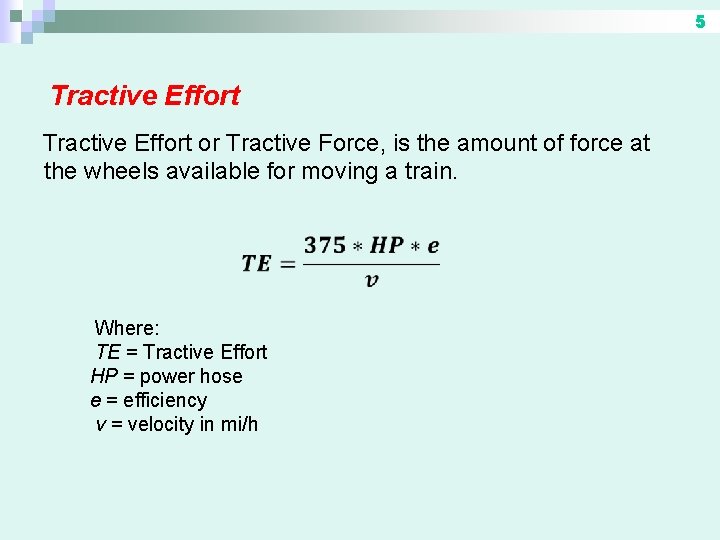 5

Tractive Effort

Tractive Effort or Tractive Force, is the amount of force at the wheels available for moving a train.

$TE = \frac{375 * HP * e}{v}$

Where:
TE = Tractive Effort
HP = power hose
e = efficiency
v = velocity in mi/h